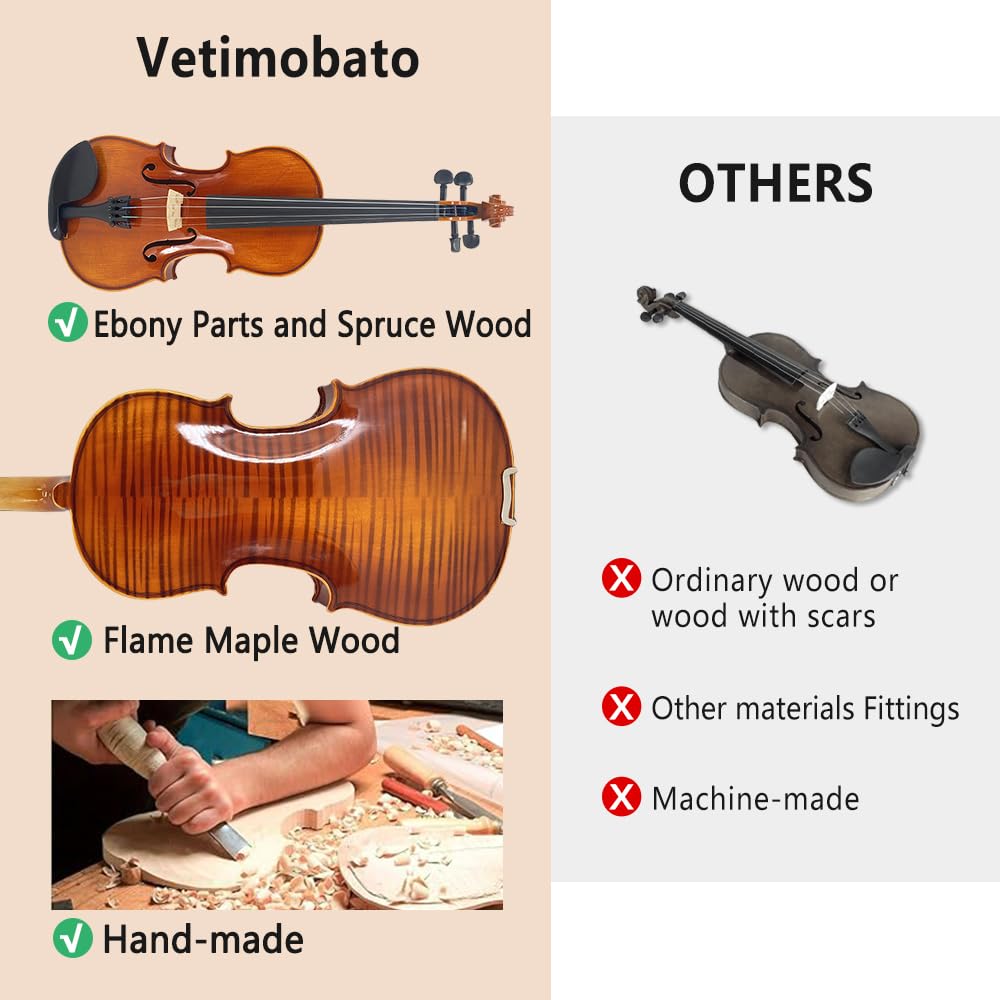 Vetimobato

Ebony Parts and Spruce Wood

Flame Maple Wood

Hand-made

OTHERS

Ordinary wood or wood with scars

Other materials Fittings

Machine-made